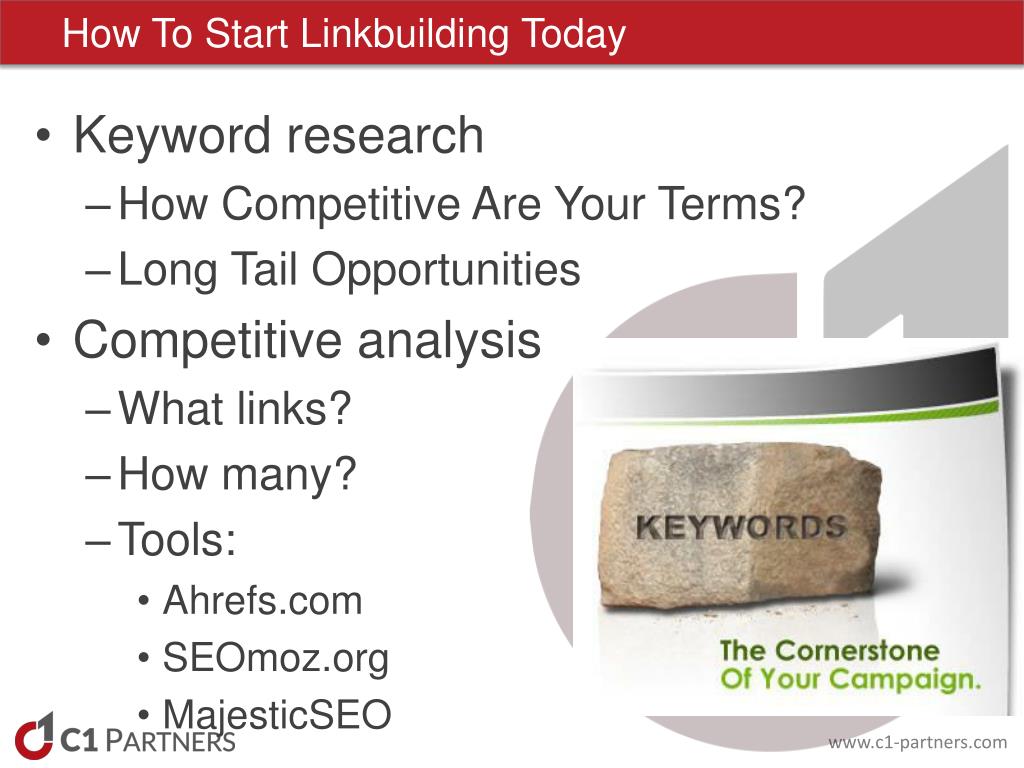 How To Start Linkbuilding Today

• Keyword research
– How Competitive Are Your Terms?
– Long Tail Opportunities
• Competitive analysis
– What links?
– How many?
– Tools:
• Ahrefs.com
• SEOmoz.org
• MajesticSEO

KEYWORDS

The Cornerstone
Of Your Campaign.

C1 PARTNERS

www.c1-partners.com